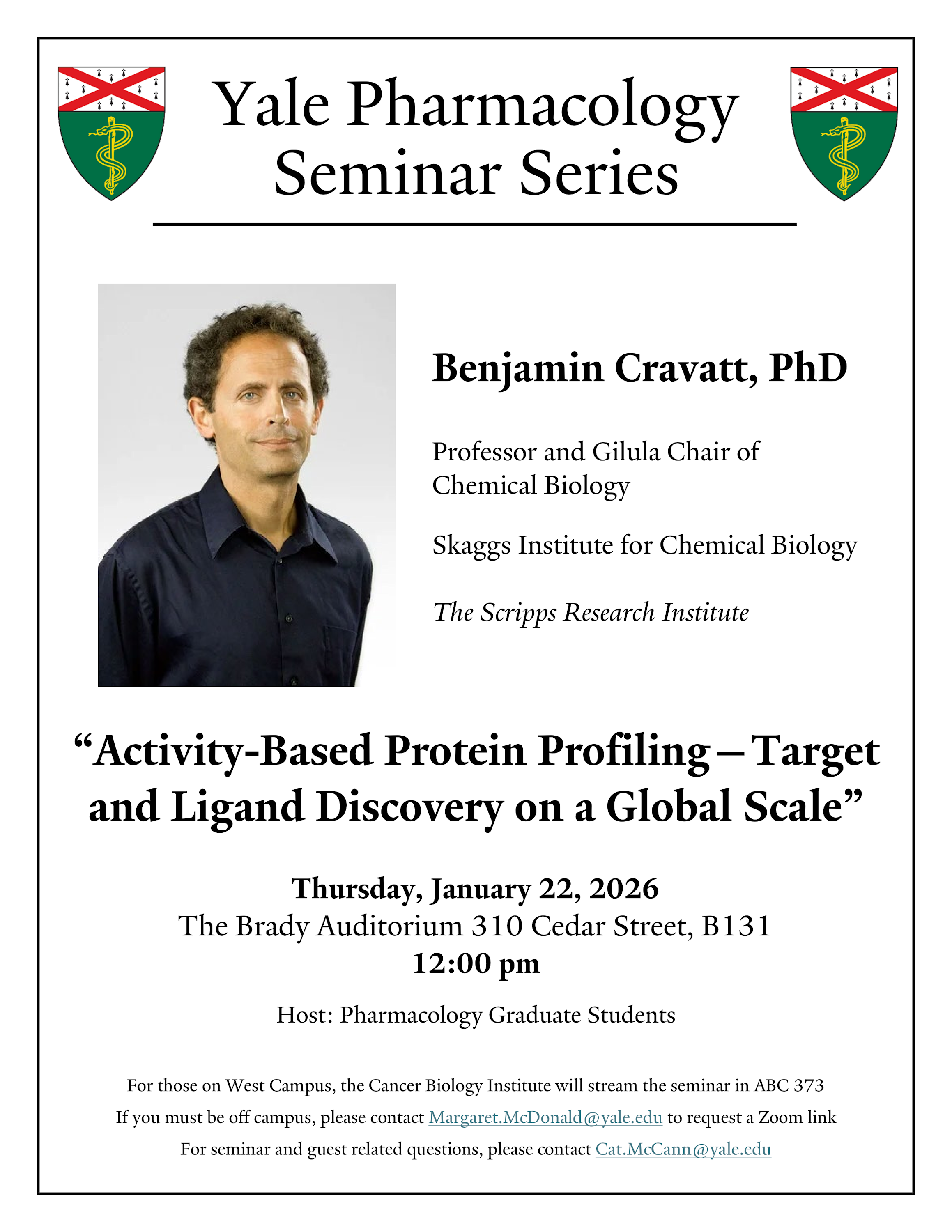 Yale Pharmacology Seminar Series

Benjamin Cravatt, PhD

Professor and Gilula Chair of Chemical Biology

Skaggs Institute for Chemical Biology

The Scripps Research Institute

“Activity-Based Protein Profiling – Target and Ligand Discovery on a Global Scale”

Thursday, January 22, 2026
The Brady Auditorium 310 Cedar Street, B131
12:00 pm

Host: Pharmacology Graduate Students

For those on West Campus, the Cancer Biology Institute will stream the seminar in ABC 373
If you must be off campus, please contact Margaret.McDonald@yale.edu to request a Zoom link
For seminar and guest related questions, please contact Cat.McCann@yale.edu